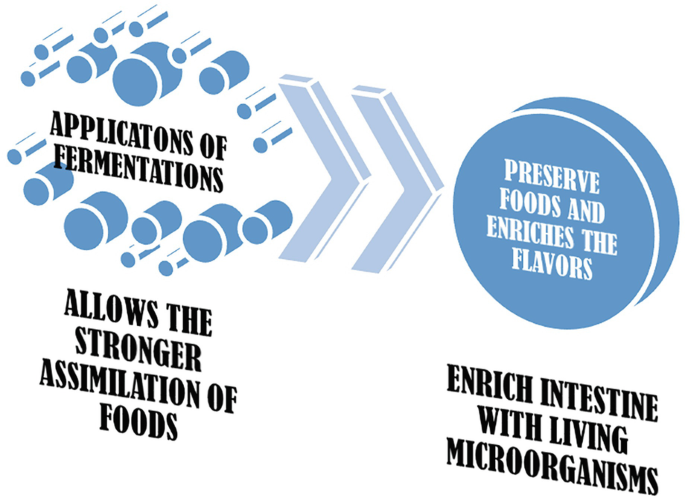 APPLICATONS OF FERMENTATIONS

PRESERVE FOODS AND ENRICHES THE FLAVORS

ALLOWS THE STRONGER ASSIMILATION OF FOODS

ENRICH INTESTINE WITH LIVING MICROORGANISMS